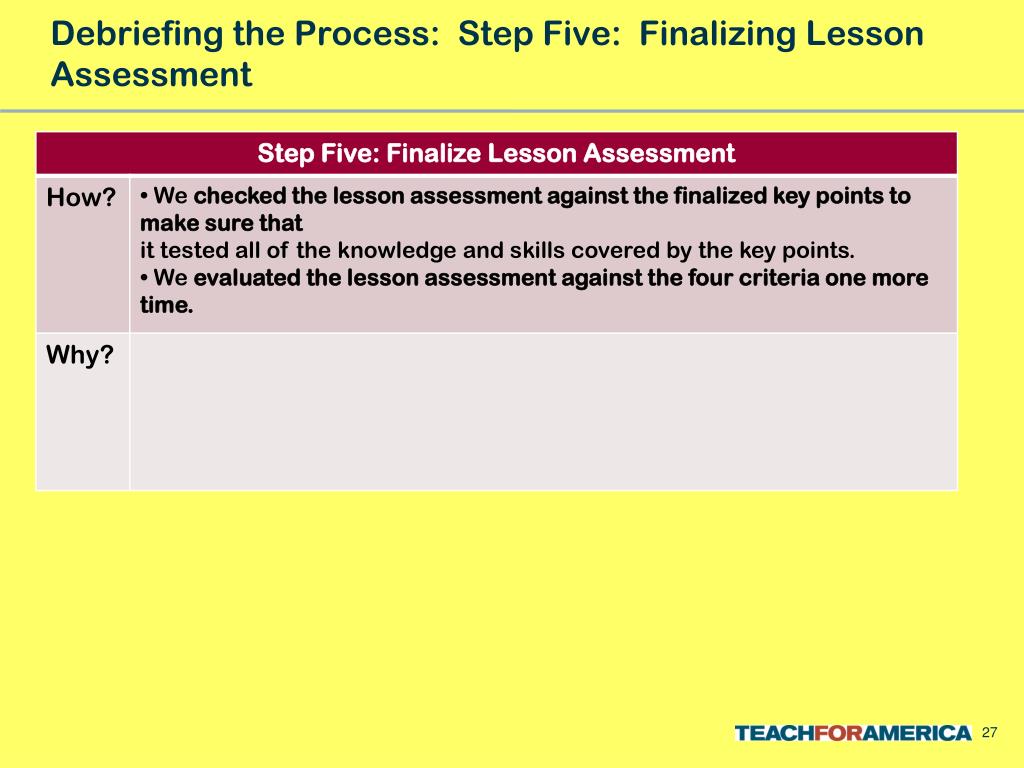 Debriefing the Process: Step Five: Finalizing Lesson Assessment

| Step Five: Finalize Lesson Assessment | |
|---|---|
| How? | • We checked the lesson assessment against the finalized key points to make sure that it tested all of the knowledge and skills covered by the key points. • We evaluated the lesson assessment against the four criteria one more time. |
| Why? | |

TEACHFORAMERICA 27